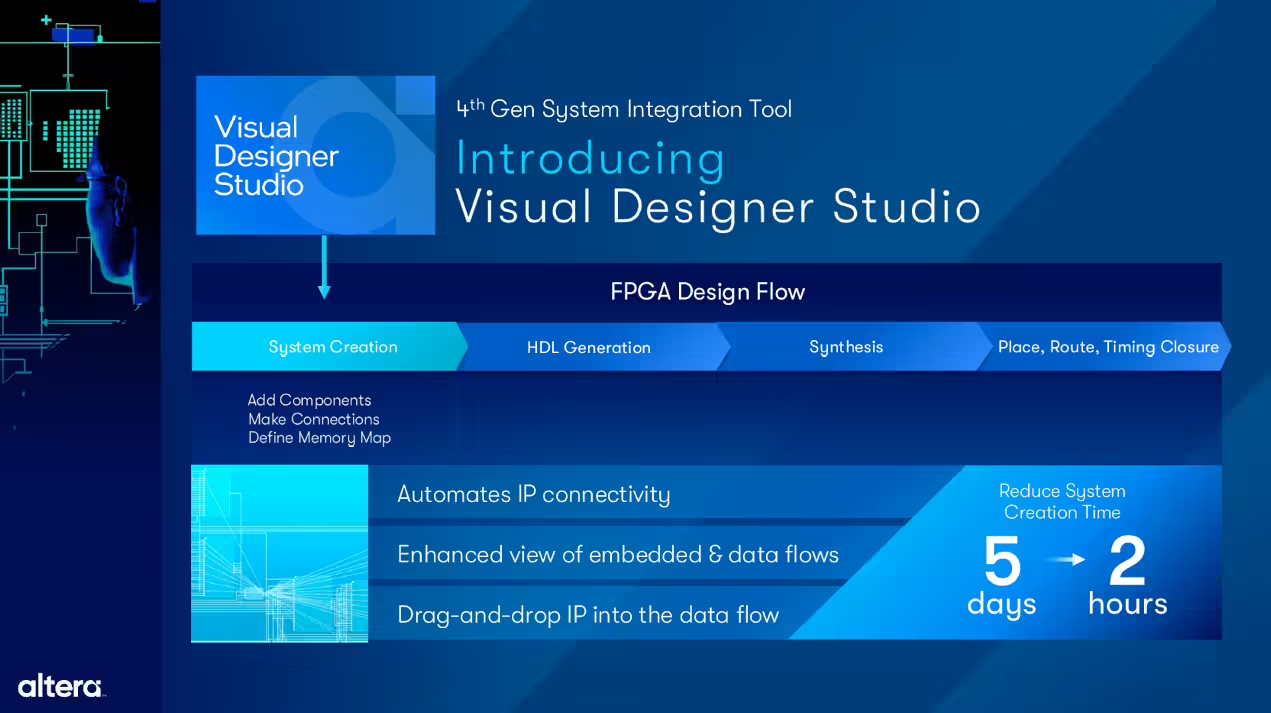 Visual Designer Studio

4$^{th}$ Gen System Integration Tool
Introducing
Visual Designer Studio

FPGA Design Flow

System Creation
HDL Generation
Synthesis
Place, Route, Timing Closure

Add Components
Make Connections
Define Memory Map

Automates IP connectivity
Enhanced view of embedded & data flows
Drag-and-drop IP into the data flow

Reduce System Creation Time
5 days → 2 hours

altera